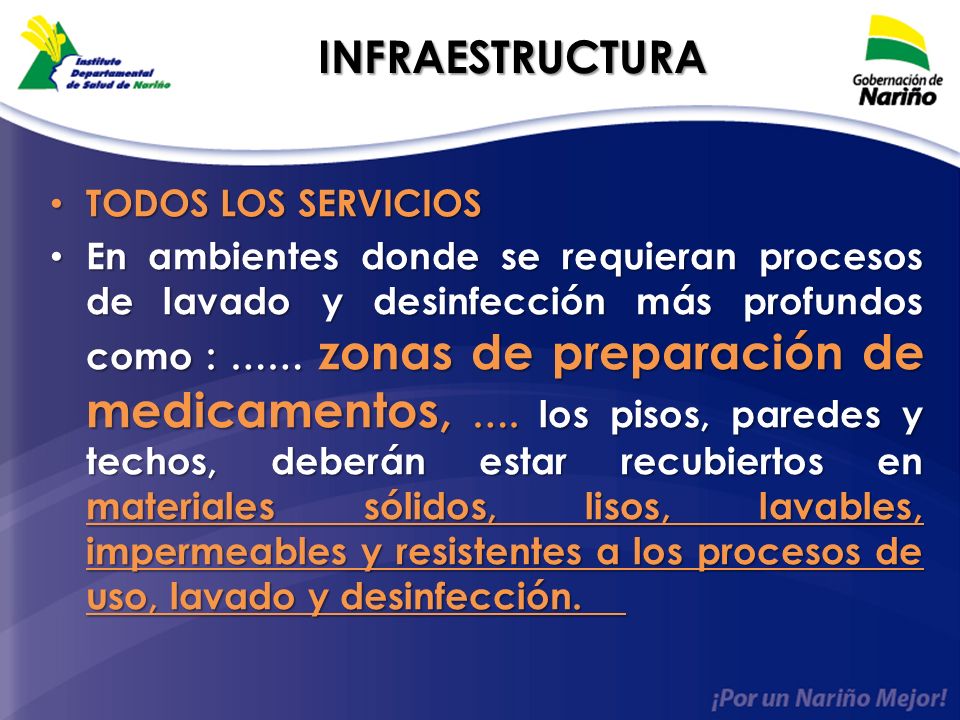 Instituto Departamental de Salud de Nariño

INFRAESTRUCTURA

Gobernación de Nariño

• TODOS LOS SERVICIOS

• En ambientes donde se requieran procesos de lavado y desinfección más profundos como : ...... zonas de preparación de medicamentos, .... los pisos, paredes y techos, deberán estar recubiertos en materiales sólidos, lisos, lavables, impermeables y resistentes a los procesos de uso, lavado y desinfección.

¡Por un Nariño Mejor!